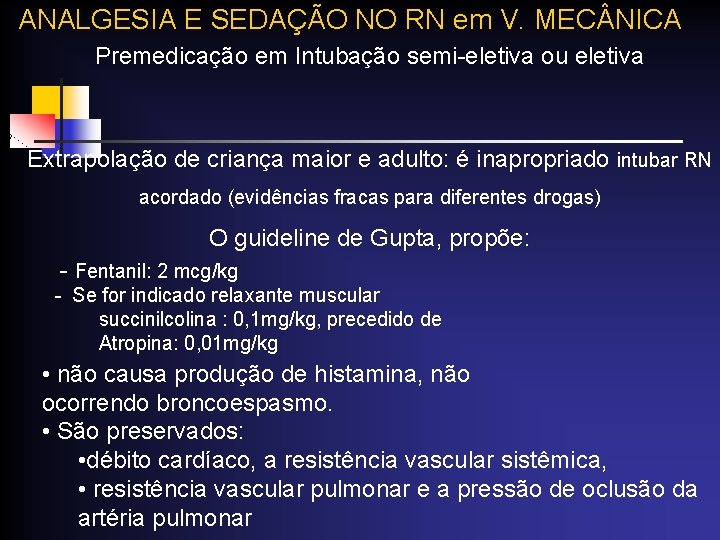 ANALGESIA E SEDAÇÃO NO RN em V. MECÂNICA

Premedicação em Intubação semi-eletiva ou eletiva

Extrapolação de criança maior e adulto: é inapropriado intubar RN acordado (evidências fracas para diferentes drogas)

O guideline de Gupta, propõe:

- Fentanil: 2 mcg/kg
- Se for indicado relaxante muscular
succinilcolina : 0,1mg/kg, precedido de
Atropina: 0,01mg/kg

• não causa produção de histamina, não ocorrendo broncoespasmo.
• São preservados:
•débito cardíaco, a resistência vascular sistêmica,
• resistência vascular pulmonar e a pressão de oclusão da artéria pulmonar